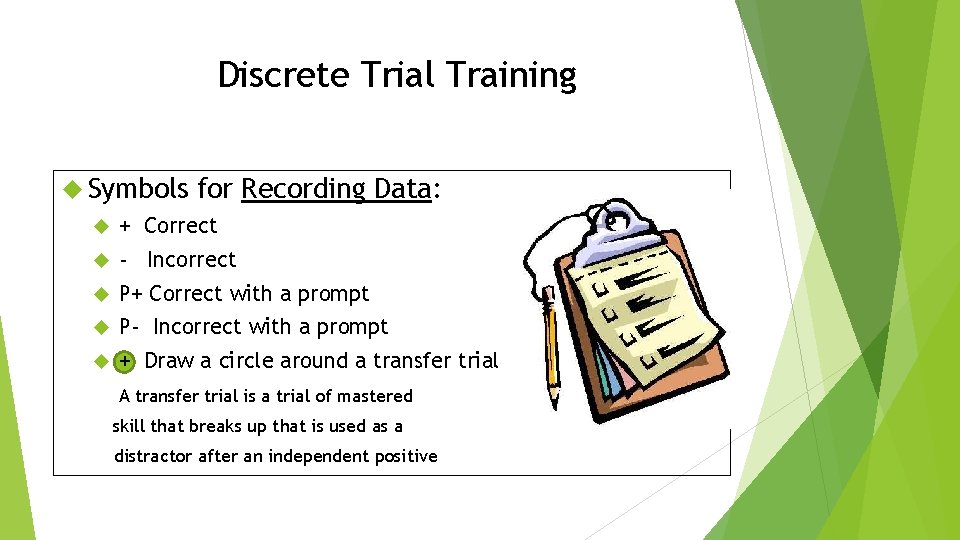 Discrete Trial Training

Symbols for Recording Data:

+ Correct

- Incorrect

P+ Correct with a prompt

P- Incorrect with a prompt

+ Draw a circle around a transfer trial

A transfer trial is a trial of mastered skill that breaks up that is used as a distractor after an independent positive